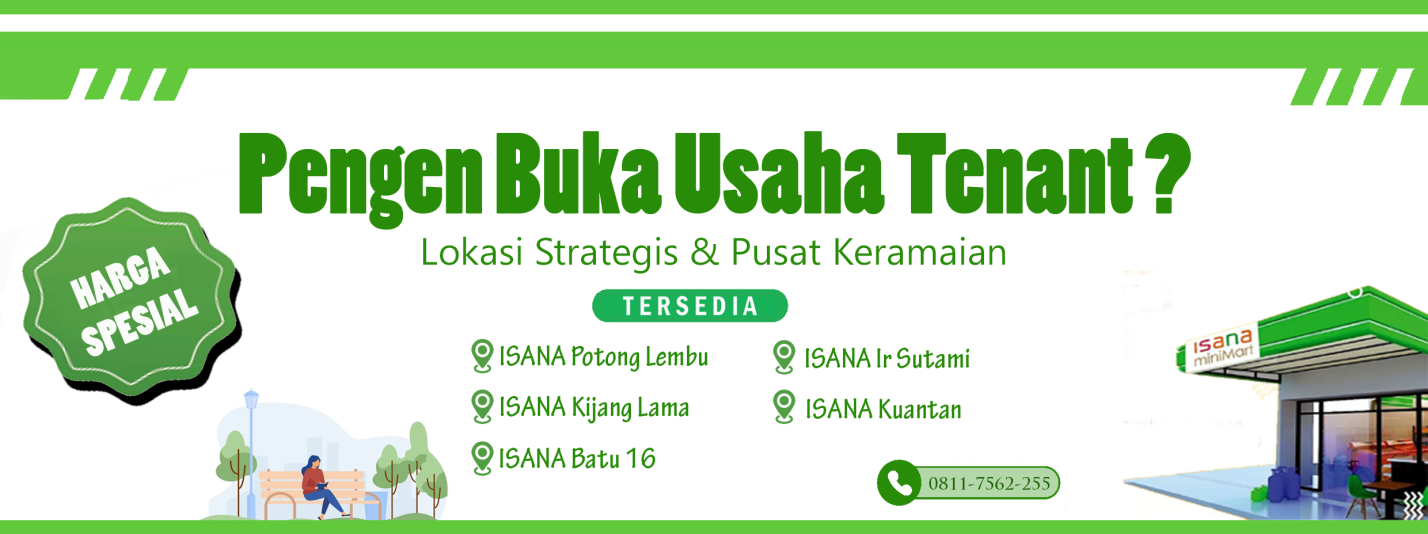 Pengen Buka Usaha Tenant ?

Lokasi Strategis & Pusat Keramaian

HARGA SPESIAL

TERSEDIA

ISANA Potong Lembu

ISANA Kijang Lama

ISANA Batu 16

ISANA Ir Sutami

ISANA Kuantan

0811-7562-255

isana miniMart